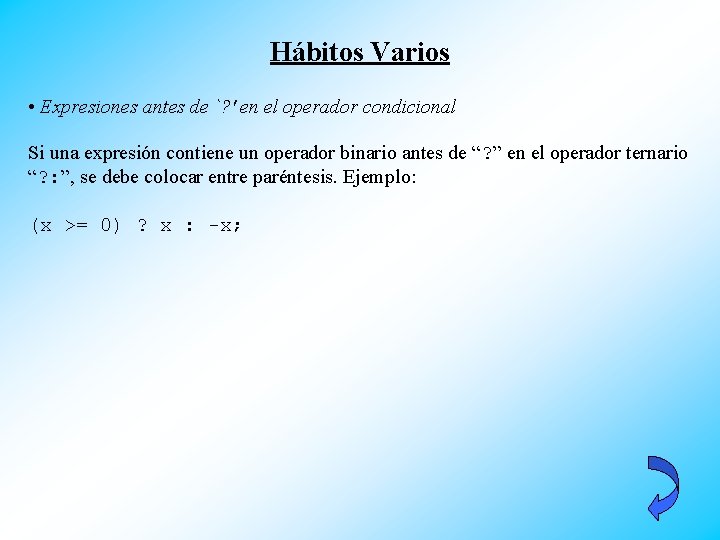 Hábitos Varios

• Expresiones antes de `?' en el operador condicional

Si una expresión contiene un operador binario antes de “?” en el operador ternario “?:”, se debe colocar entre paréntesis. Ejemplo:

(x >= 0) ? x : -x;